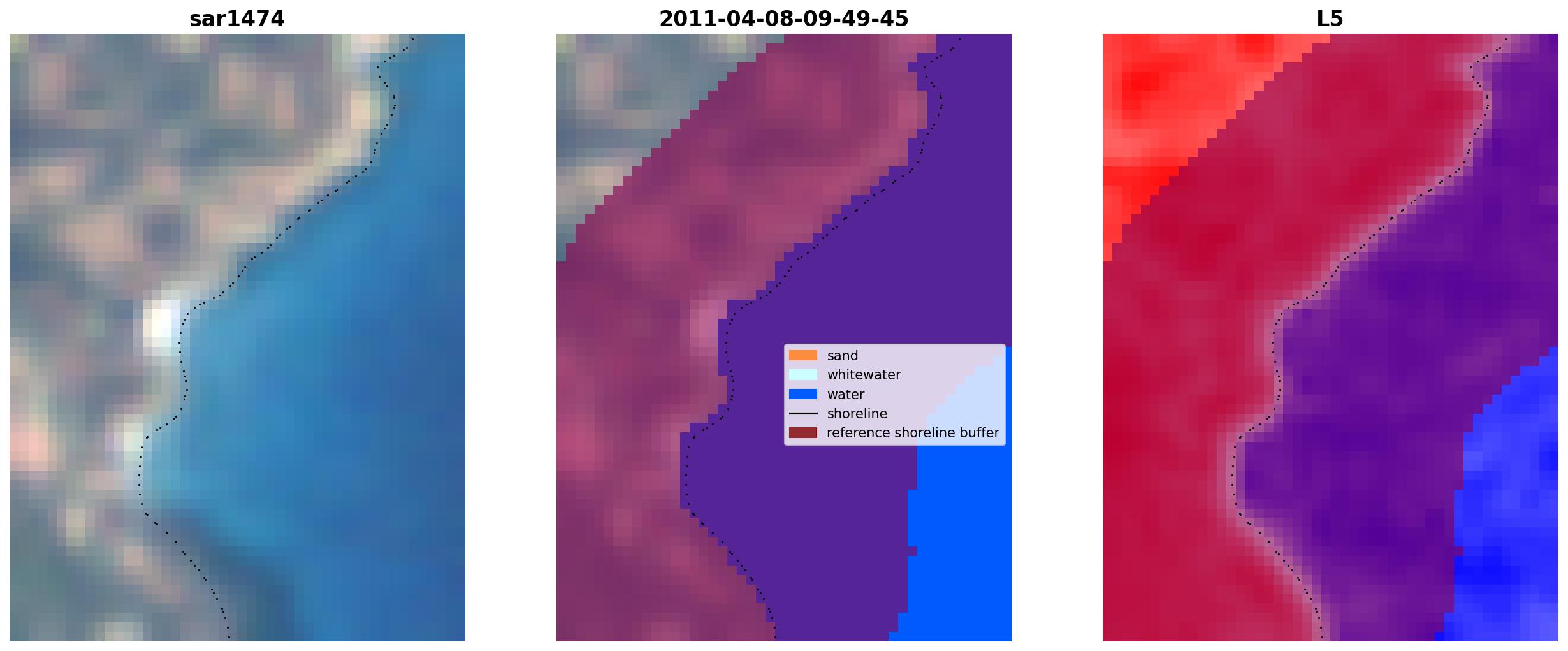 sar1474

2011-04-08-09-49-45

sand
whitewater
water
shoreline
reference shoreline buffer

L5